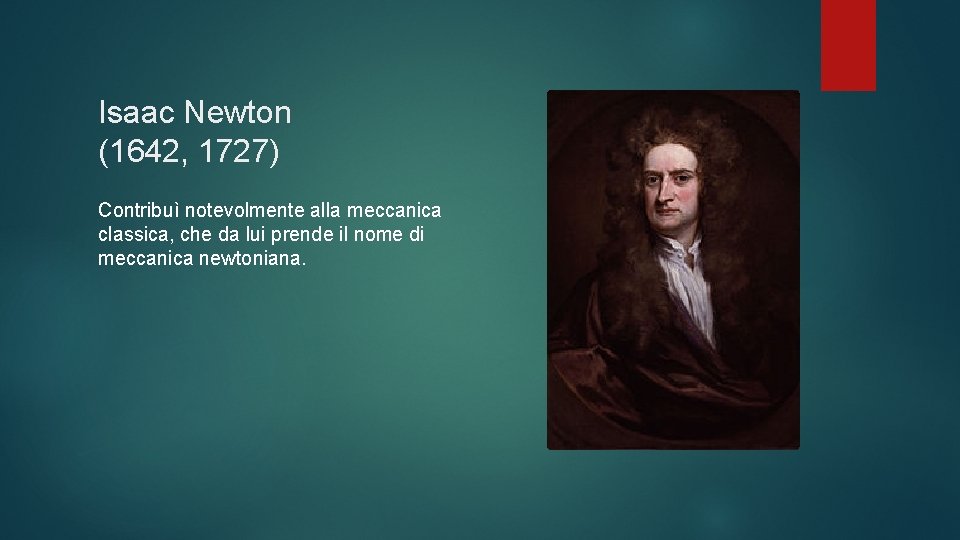 Isaac Newton
(1642, 1727)

Contribuì notevolmente alla meccanica classica, che da lui prende il nome di meccanica newtoniana.